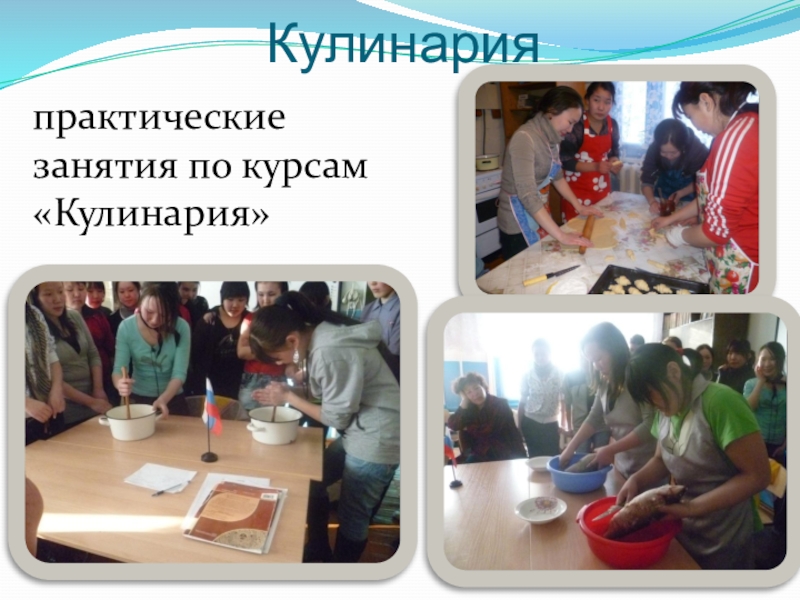 Кулинария

практические занятия по курсам «Кулинария»